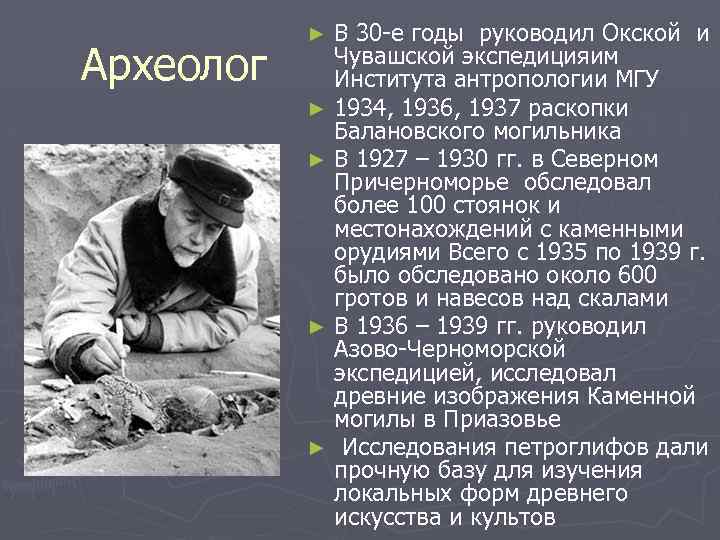 Археолог

► В 30-е годы руководил Окской и Чувашской экспедицияим Института антропологии МГУ

► 1934, 1936, 1937 раскопки Балановского могильника

► В 1927 – 1930 гг. в Северном Причерноморье обследовал более 100 стоянок и местонахождений с каменными орудиями Всего с 1935 по 1939 г. было обследовано около 600 гротов и навесов над скалами

► В 1936 – 1939 гг. руководил Азово-Черноморской экспедицией, исследовал древние изображения Каменной могилы в Приазовье

► Исследования петроглифов дали прочную базу для изучения локальных форм древнего искусства и культов